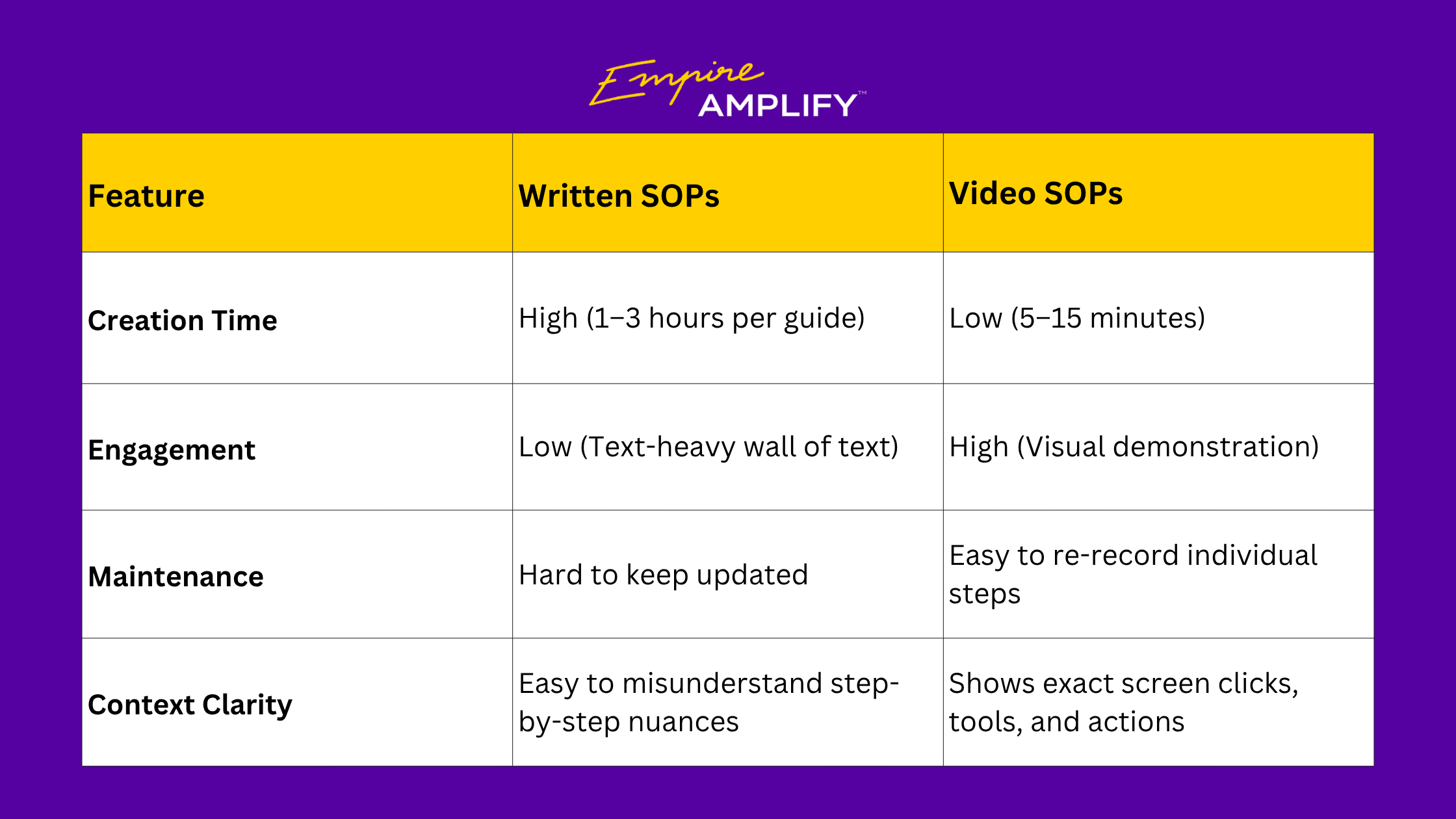 Empire AMPLIFY™

| Feature | Written SOPs | Video SOPs |
|---|---|---|
| Creation Time | High (1–3 hours per guide) | Low (5–15 minutes) |
| Engagement | Low (Text-heavy wall of text) | High (Visual demonstration) |
| Maintenance | Hard to keep updated | Easy to re-record individual steps |
| Context Clarity | Easy to misunderstand step-by-step nuances | Shows exact screen clicks, tools, and actions |